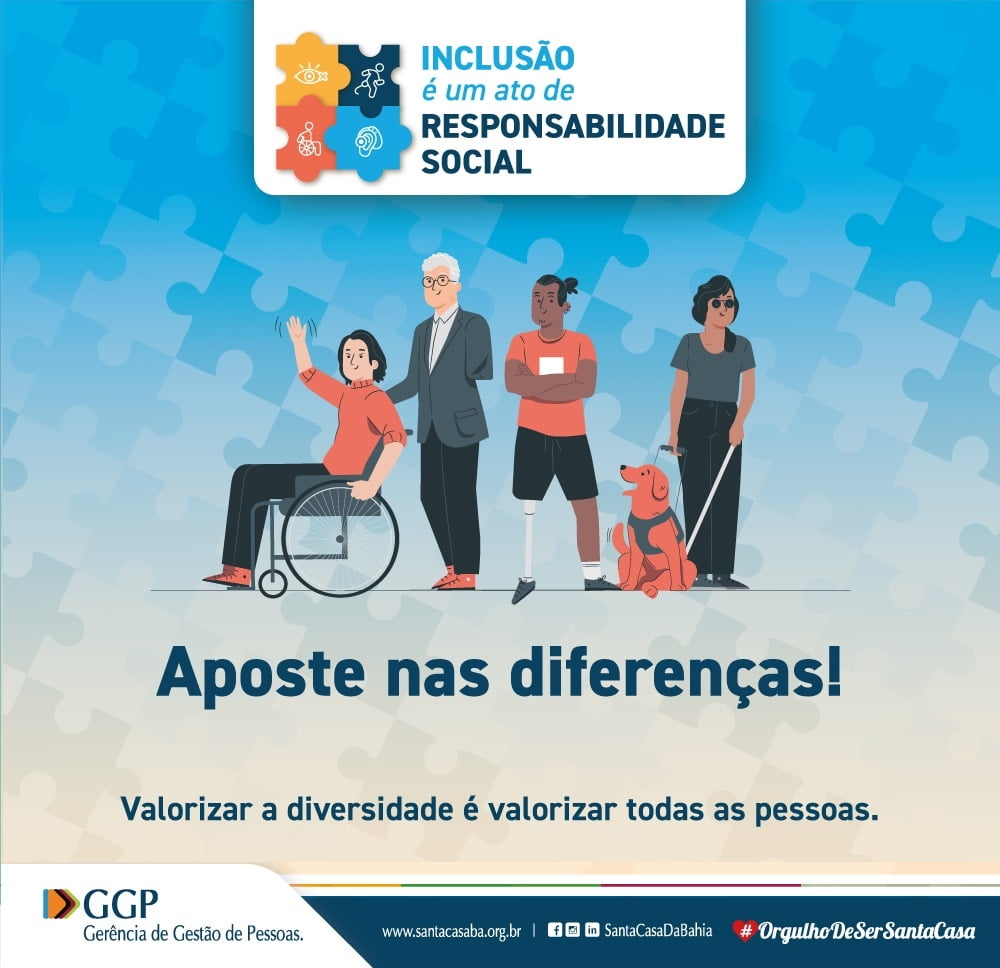 INCLUSÃO
é um ato de
RESPONSABILIDADE
SOCIAL

Aposte nas diferenças!

Valorizar a diversidade é valorizar todas as pessoas.

GGP
Gerência de Gestão de Pessoas.

www.santacasaba.org.br | SantaCasaDaBahia

#OrgulhoDeSerSantaCasa